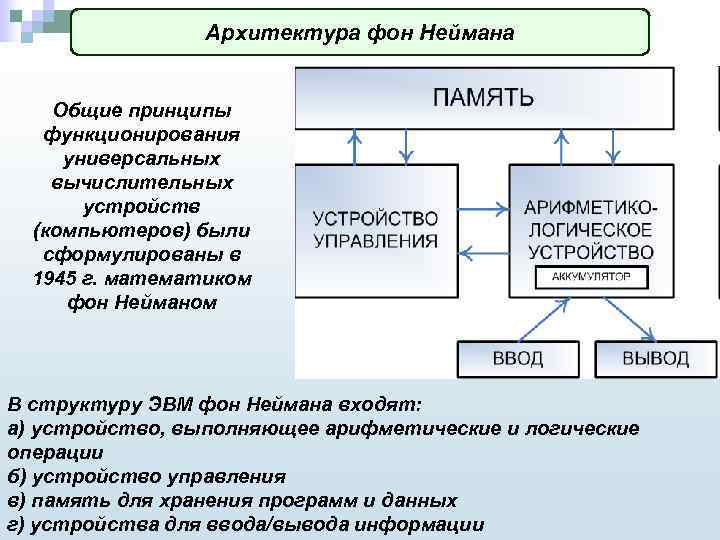 Архитектура фон Неймана

Общие принципы функционирования универсальных вычислительных устройств (компьютеров) были сформулированы в 1945 г. математиком фон Нейманом

ПАМЯТЬ

УСТРОЙСТВО УПРАВЛЕНИЯ

АРИФМЕТИКО-ЛОГИЧЕСКОЕ УСТРОЙСТВО

АККУМУЛЯТОР

ВВОД

ВЫВОД

В структуру ЭВМ фон Неймана входят:
а) устройство, выполняющее арифметические и логические операции
б) устройство управления
в) память для хранения программ и данных
г) устройства для ввода/вывода информации